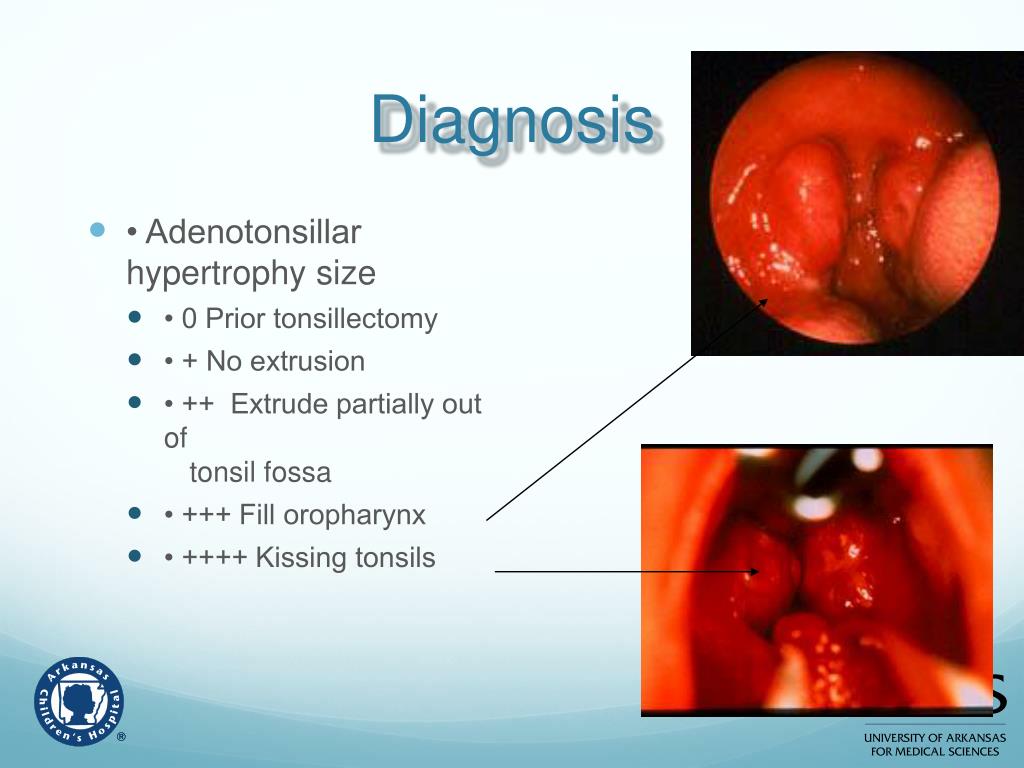 Diagnosis

• Adenotonsillar hypertrophy size

• 0 Prior tonsillectomy

• + No extrusion

• ++ Extrude partially out of
tonsil fossa

• +++ Fill oropharynx

• ++++ Kissing tonsils

Arkansas Children's Hospital ®

UNIVERSITY OF ARKANSAS FOR MEDICAL SCIENCES